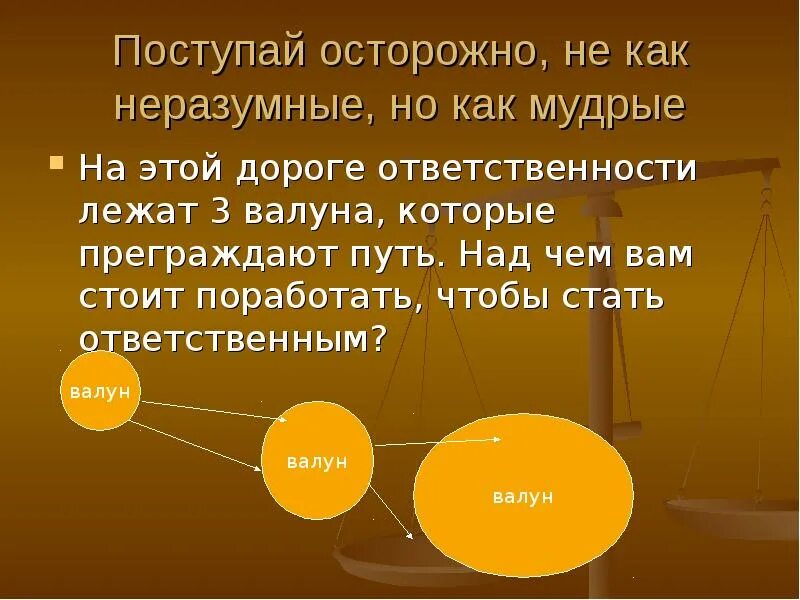 Поступай осторожно, не как неразумные, но как мудрые

На этой дороге ответственности лежат 3 валуна, которые преграждают путь. Над чем вам стоит поработать, чтобы стать ответственным?

валун

валун

валун